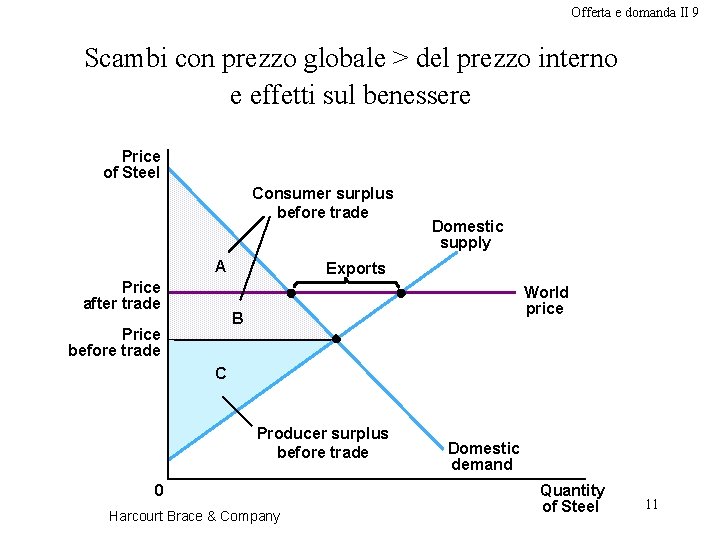 Offerta e domanda II 9

Scambi con prezzo globale > del prezzo interno e effetti sul benessere

Price of Steel

Consumer surplus before trade

Domestic supply

A

Exports

Price after trade

World price

B

Price before trade

C

Producer surplus before trade

Domestic demand

0

Quantity of Steel

Harcourt Brace & Company

11